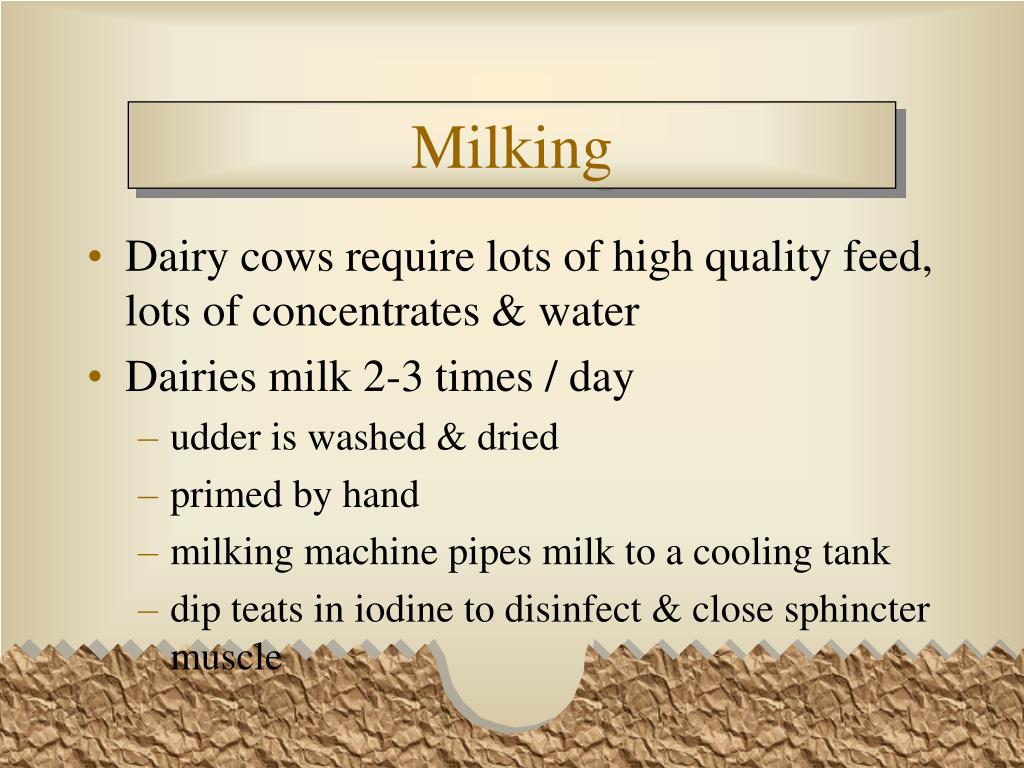 Milking

• Dairy cows require lots of high quality feed, lots of concentrates & water
• Dairies milk 2-3 times / day
– udder is washed & dried
– primed by hand
– milking machine pipes milk to a cooling tank
– dip teats in iodine to disinfect & close sphincter muscle